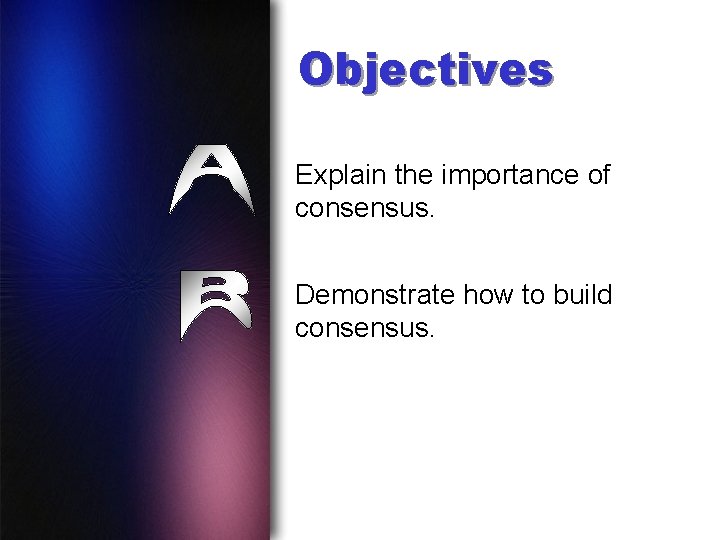 Objectives

A

Explain the importance of consensus.

B

Demonstrate how to build consensus.